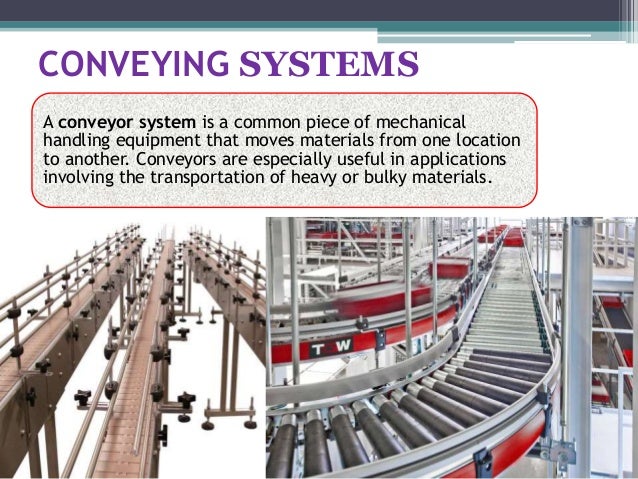 CONVEYING SYSTEMS

A conveyor system is a common piece of mechanical handling equipment that moves materials from one location to another. Conveyors are especially useful in applications involving the transportation of heavy or bulky materials.

TGW